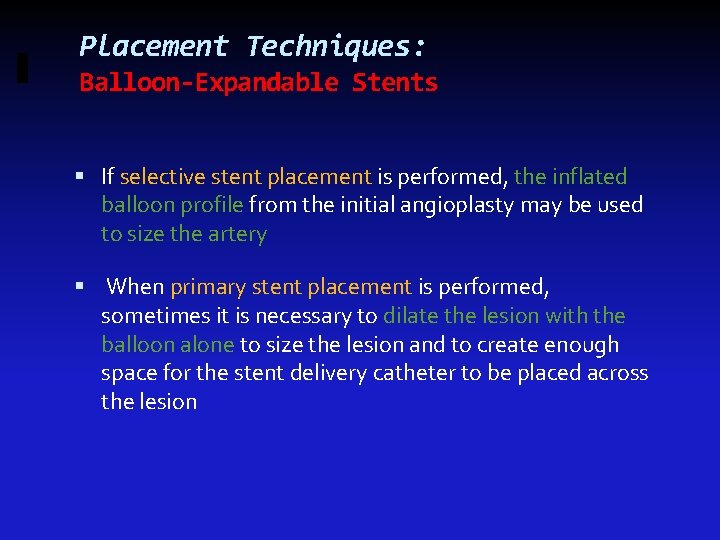 Placement Techniques:
Balloon-Expandable Stents

▪ If selective stent placement is performed, the inflated balloon profile from the initial angioplasty may be used to size the artery

▪ When primary stent placement is performed, sometimes it is necessary to dilate the lesion with the balloon alone to size the lesion and to create enough space for the stent delivery catheter to be placed across the lesion